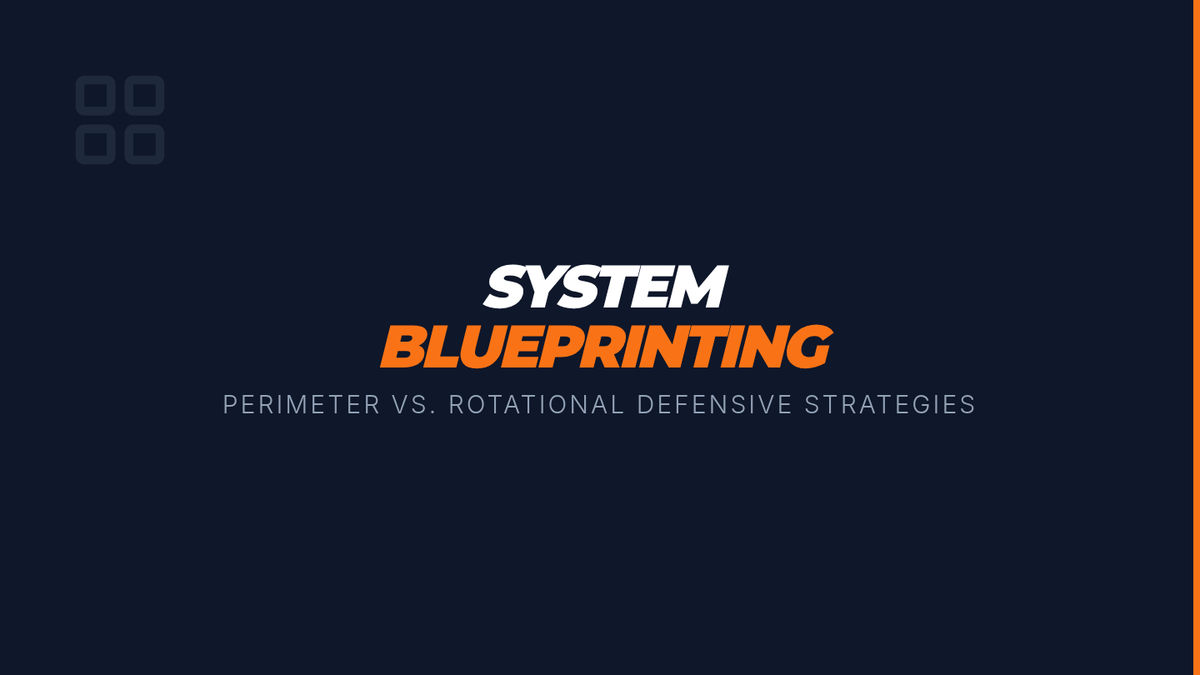 SYSTEM
BLUEPRINTING
PERIMETER VS. ROTATIONAL DEFENSIVE STRATEGIES